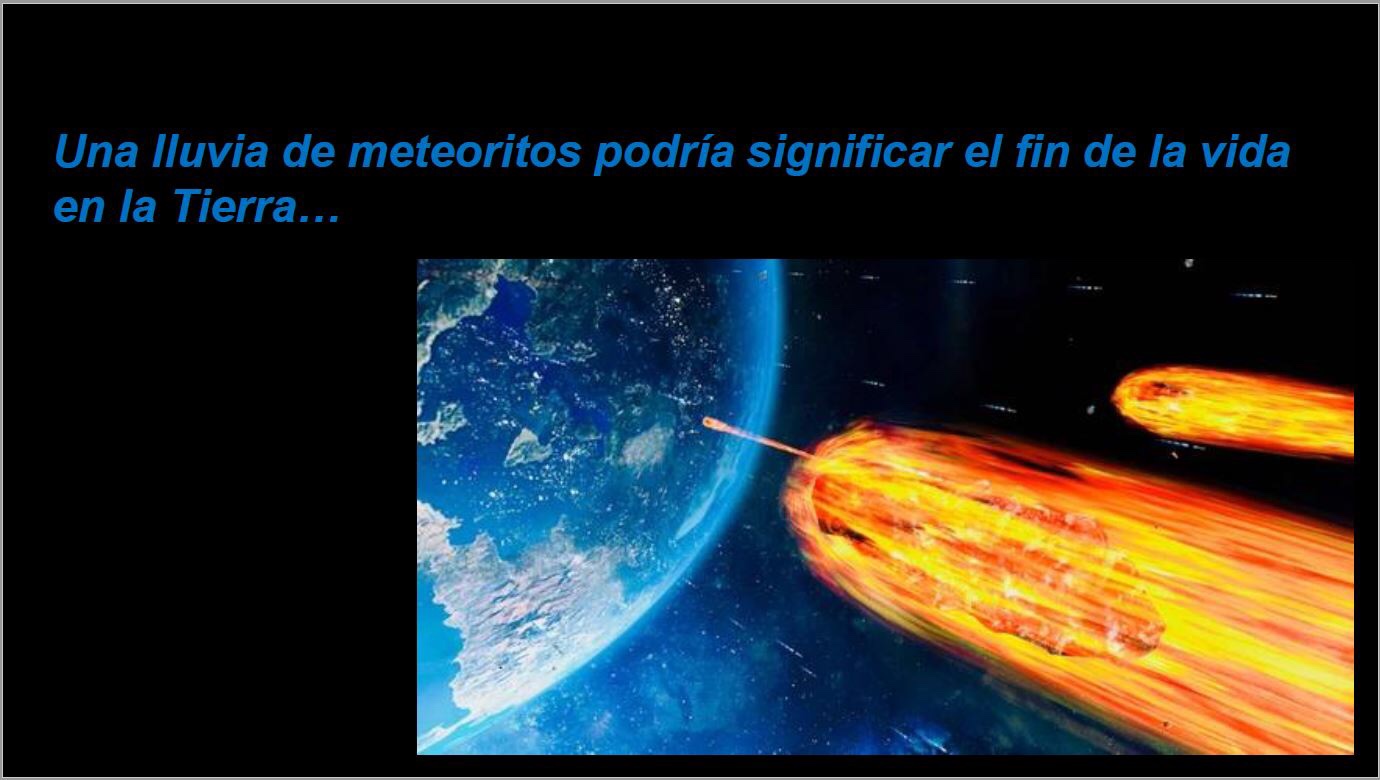 Una lluvia de meteoritos podría significar el fin de la vida en la Tierra…